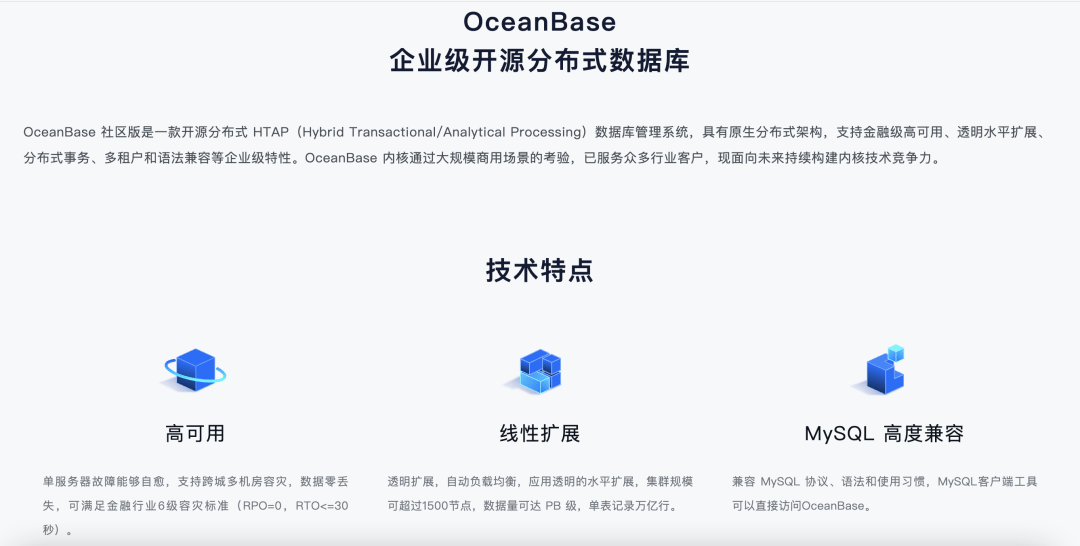 OceanBase
企业级开源分布式数据库

OceanBase 社区版是一款开源分布式 HTAP（Hybrid Transactional/Analytical Processing）数据库管理系统，具有原生分布式架构，支持金融级高可用、透明水平扩展、分布式事务、多租户和语法兼容等企业级特性。OceanBase 内核通过大规模商用场景的考验，已服务众多行业客户，现面向未来持续构建内核技术竞争力。

技术特点

高可用

单服务器故障能够自愈，支持跨城多机房容灾，数据零丢失，可满足金融行业6级容灾标准（RPO=0，RTO<=30秒）。

线性扩展

透明扩展，自动负载均衡，应用透明的水平扩展，集群规模可超过1500节点，数据量可达 PB 级，单表记录万亿行。

MySQL 高度兼容

兼容 MySQL 协议、语法和使用习惯，MySQL客户端工具可以直接访问OceanBase。